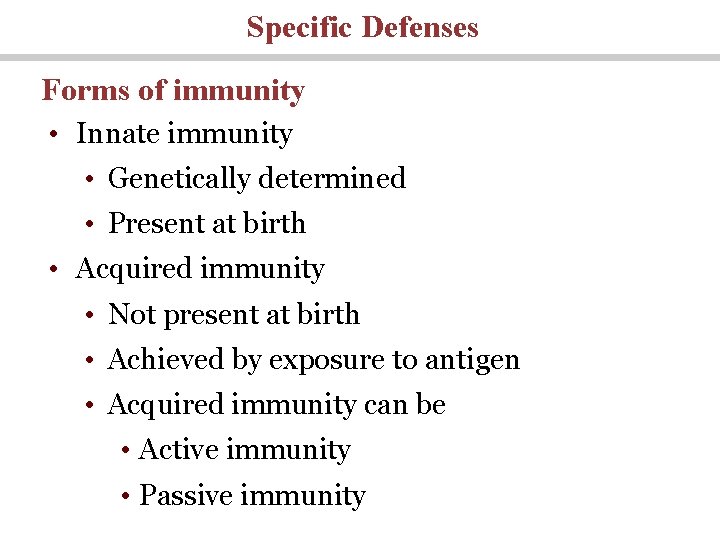 Specific Defenses

Forms of immunity

• Innate immunity
  • Genetically determined
  • Present at birth
• Acquired immunity
  • Not present at birth
  • Achieved by exposure to antigen
  • Acquired immunity can be
    • Active immunity
    • Passive immunity